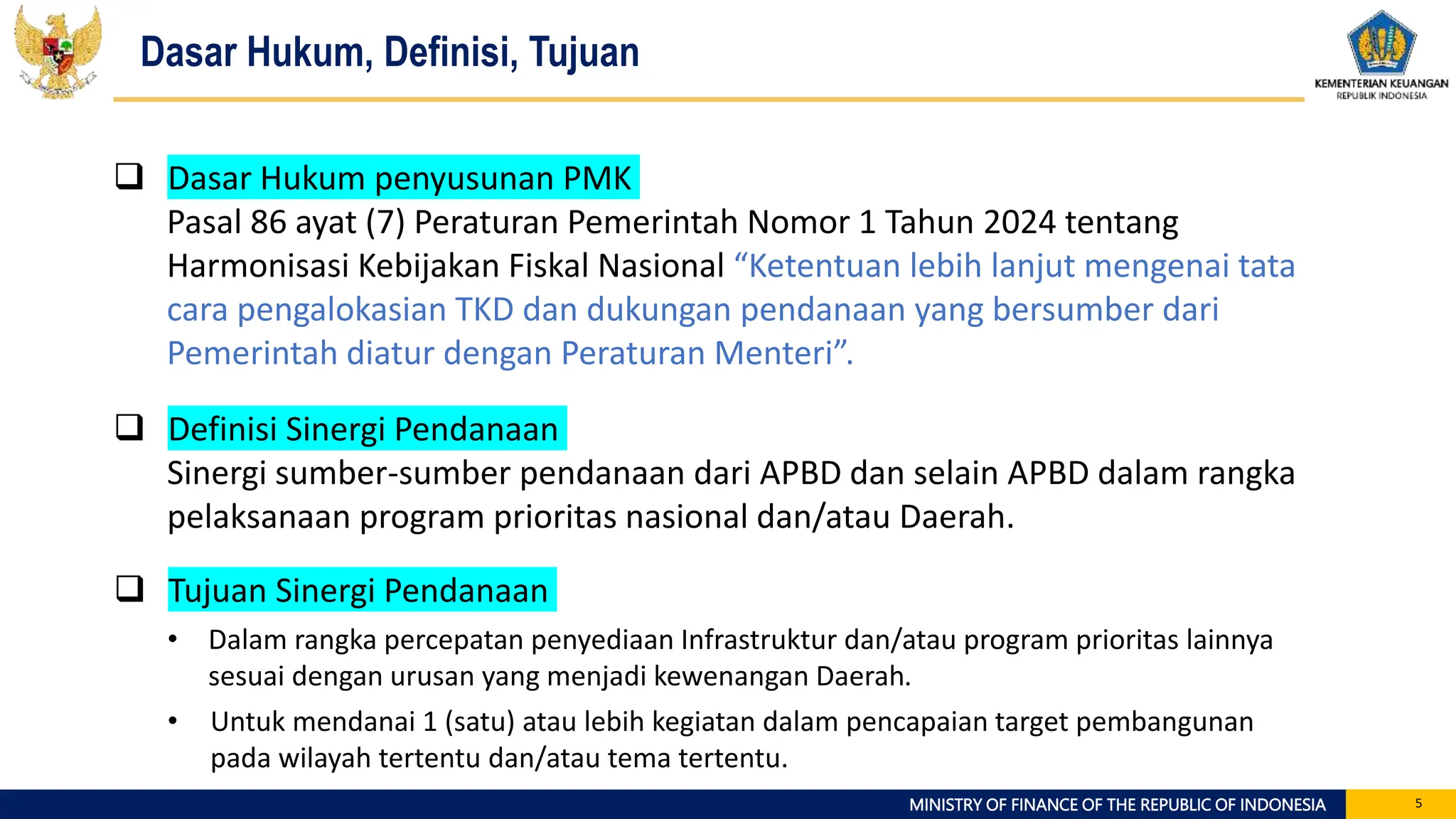 Dasar Hukum, Definisi, Tujuan

KEMENTERIAN KEUANGAN
REPUBLIK INDONESIA

❑ Dasar Hukum penyusunan PMK
Pasal 86 ayat (7) Peraturan Pemerintah Nomor 1 Tahun 2024 tentang Harmonisasi Kebijakan Fiskal Nasional “Ketentuan lebih lanjut mengenai tata cara pengalokasian TKD dan dukungan pendanaan yang bersumber dari Pemerintah diatur dengan Peraturan Menteri”.

❑ Definisi Sinergi Pendanaan
Sinergi sumber-sumber pendanaan dari APBD dan selain APBD dalam rangka pelaksanaan program prioritas nasional dan/atau Daerah.

❑ Tujuan Sinergi Pendanaan
• Dalam rangka percepatan penyediaan Infrastruktur dan/atau program prioritas lainnya sesuai dengan urusan yang menjadi kewenangan Daerah.
• Untuk mendanai 1 (satu) atau lebih kegiatan dalam pencapaian target pembangunan pada wilayah tertentu dan/atau tema tertentu.

MINISTRY OF FINANCE OF THE REPUBLIC OF INDONESIA
5